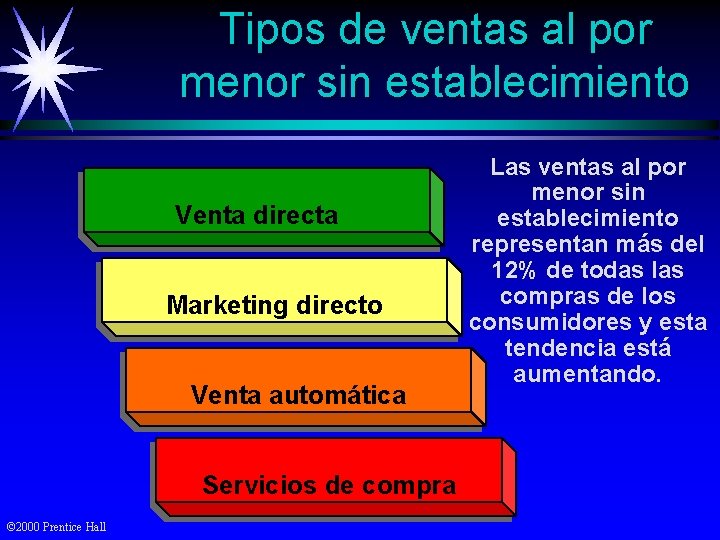 Tipos de ventas al por menor sin establecimiento

Venta directa

Marketing directo

Venta automática

Servicios de compra

Las ventas al por menor sin establecimiento representan más del 12% de todas las compras de los consumidores y esta tendencia está aumentando.

©2000 Prentice Hall